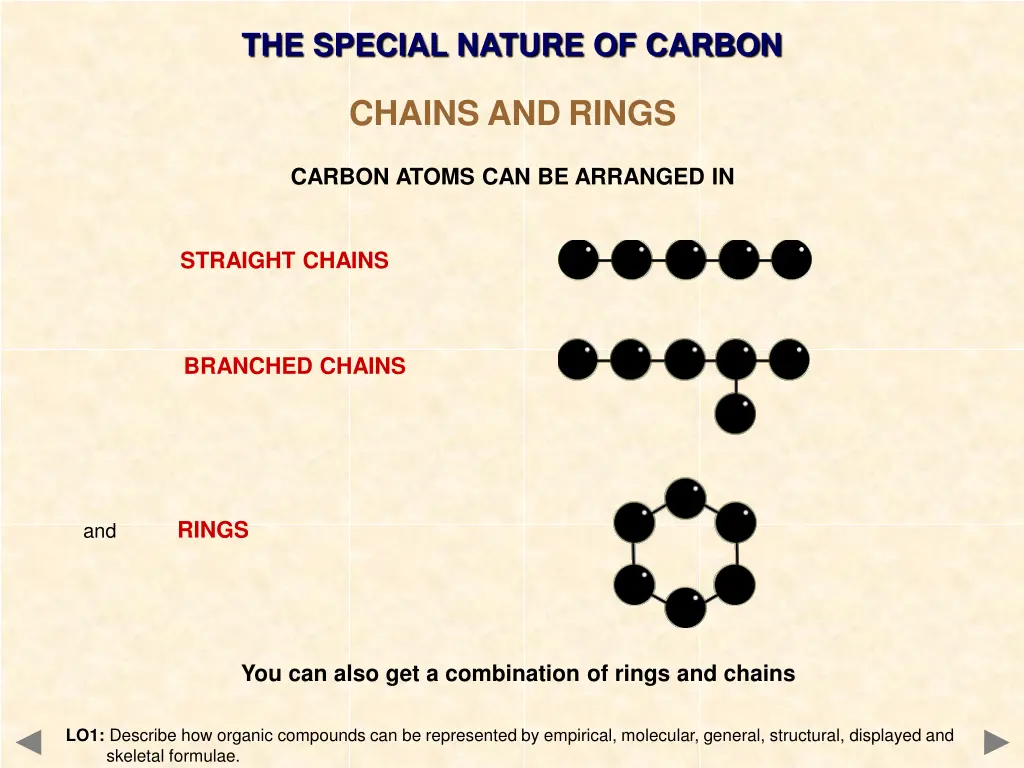 THE SPECIAL NATURE OF CARBON

CHAINS AND RINGS

CARBON ATOMS CAN BE ARRANGED IN

STRAIGHT CHAINS

BRANCHED CHAINS

and RINGS

You can also get a combination of rings and chains

LO1: Describe how organic compounds can be represented by empirical, molecular, general, structural, displayed and skeletal formulae.